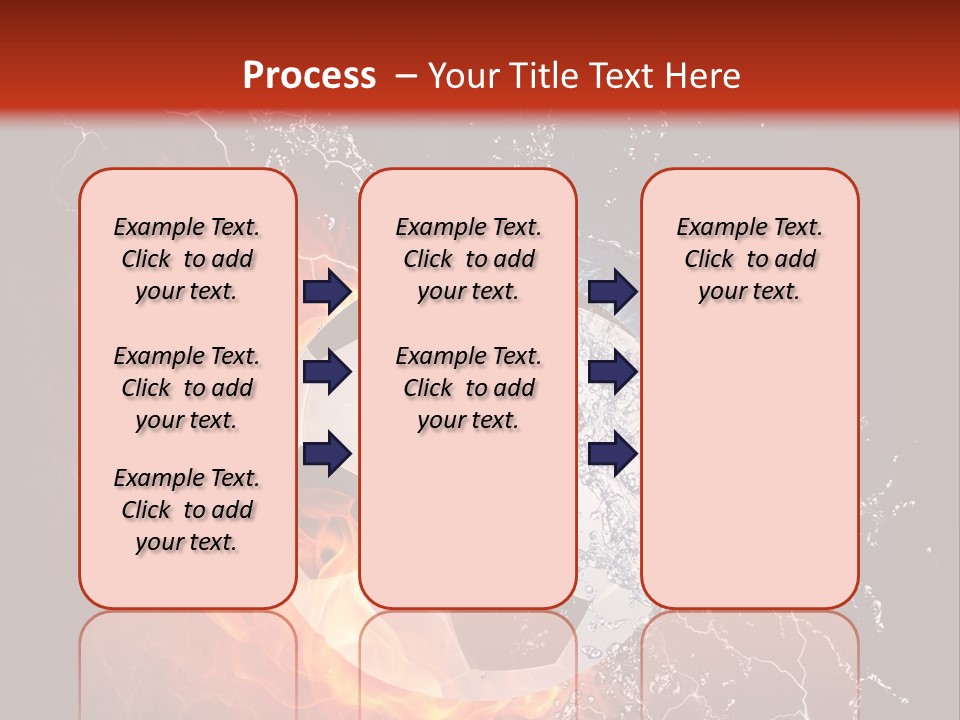 Process – Your Title Text Here

Example Text. Click to add your text.

Example Text. Click to add your text.

Example Text. Click to add your text.

Example Text. Click to add your text.

Example Text. Click to add your text.

Example Text. Click to add your text.